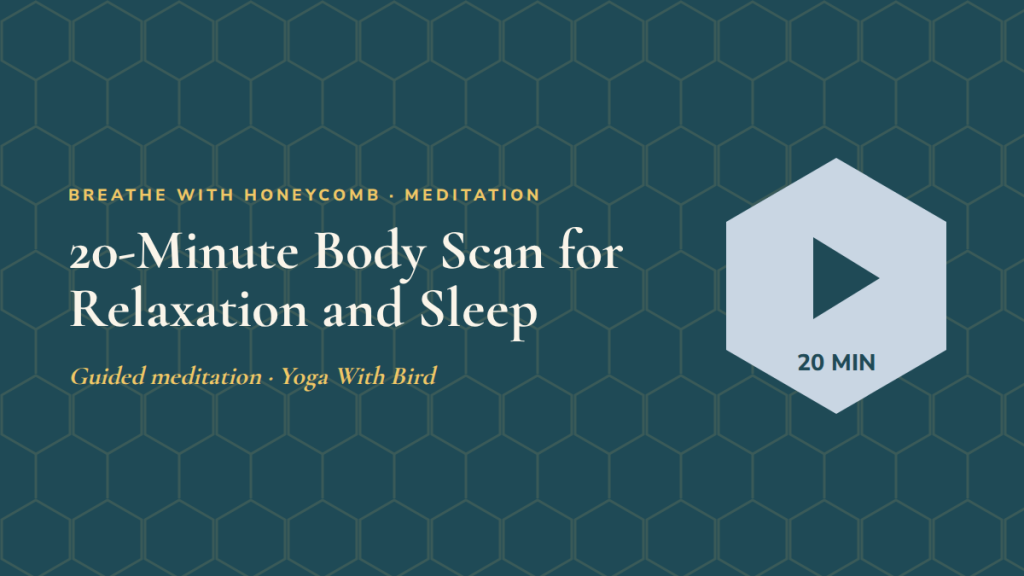 BREATHE WITH HONEYCOMB · MEDITATION

20-Minute Body Scan for Relaxation and Sleep

Guided meditation · Yoga With Bird

20 MIN